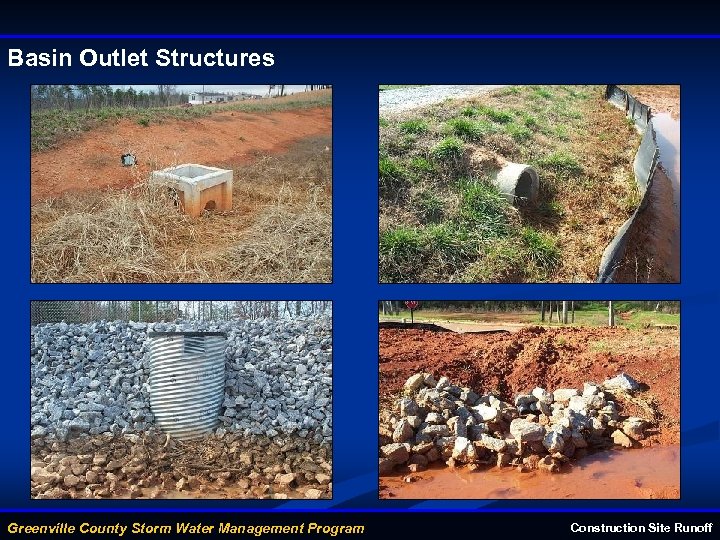 Basin Outlet Structures

Greenville County Storm Water Management Program

Construction Site Runoff